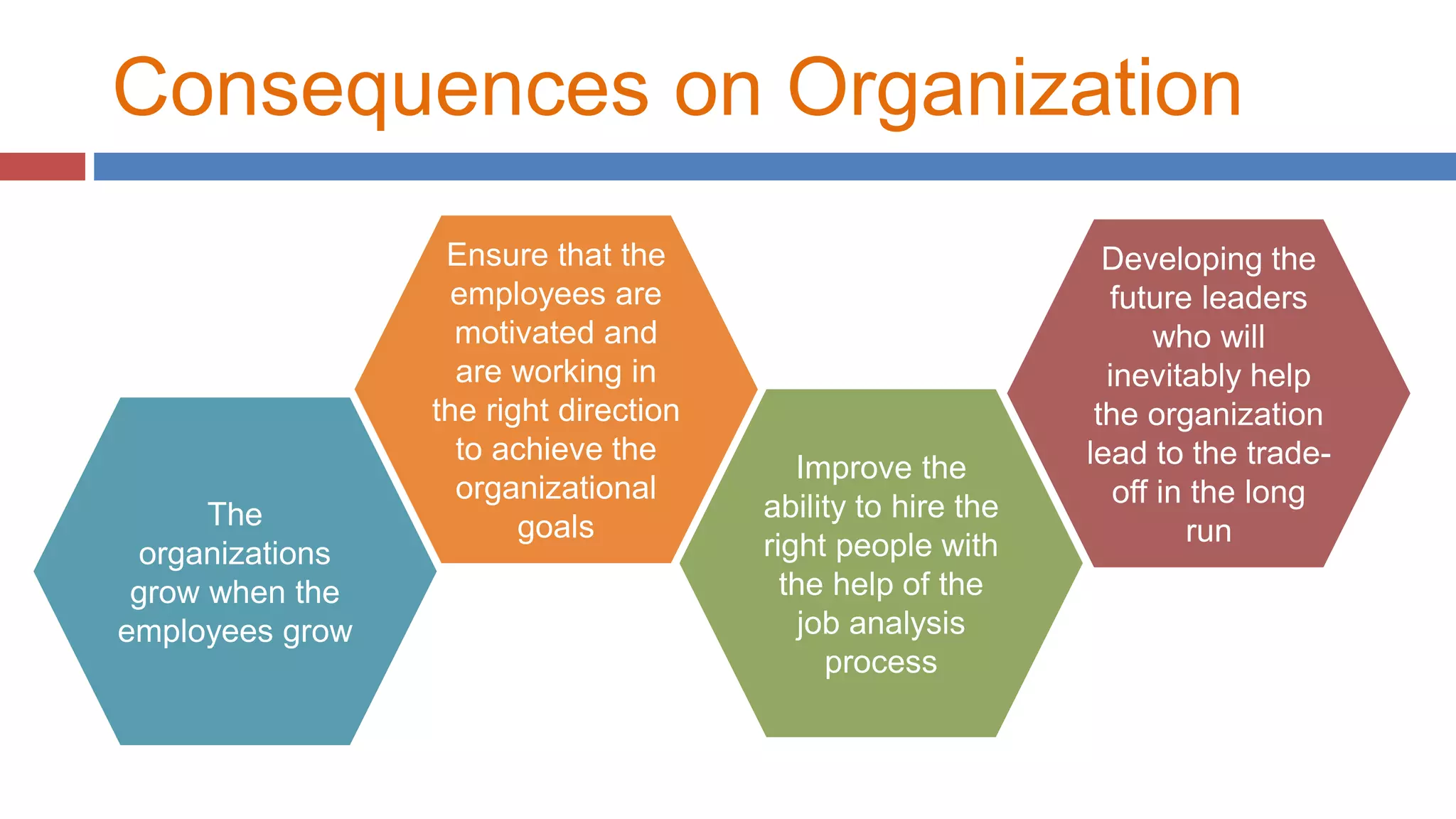 Consequences on Organization

The organizations grow when the employees grow

Ensure that the employees are motivated and are working in the right direction to achieve the organizational goals

Improve the ability to hire the right people with the help of the job analysis process

Developing the future leaders who will inevitably help the organization lead to the trade-off in the long run